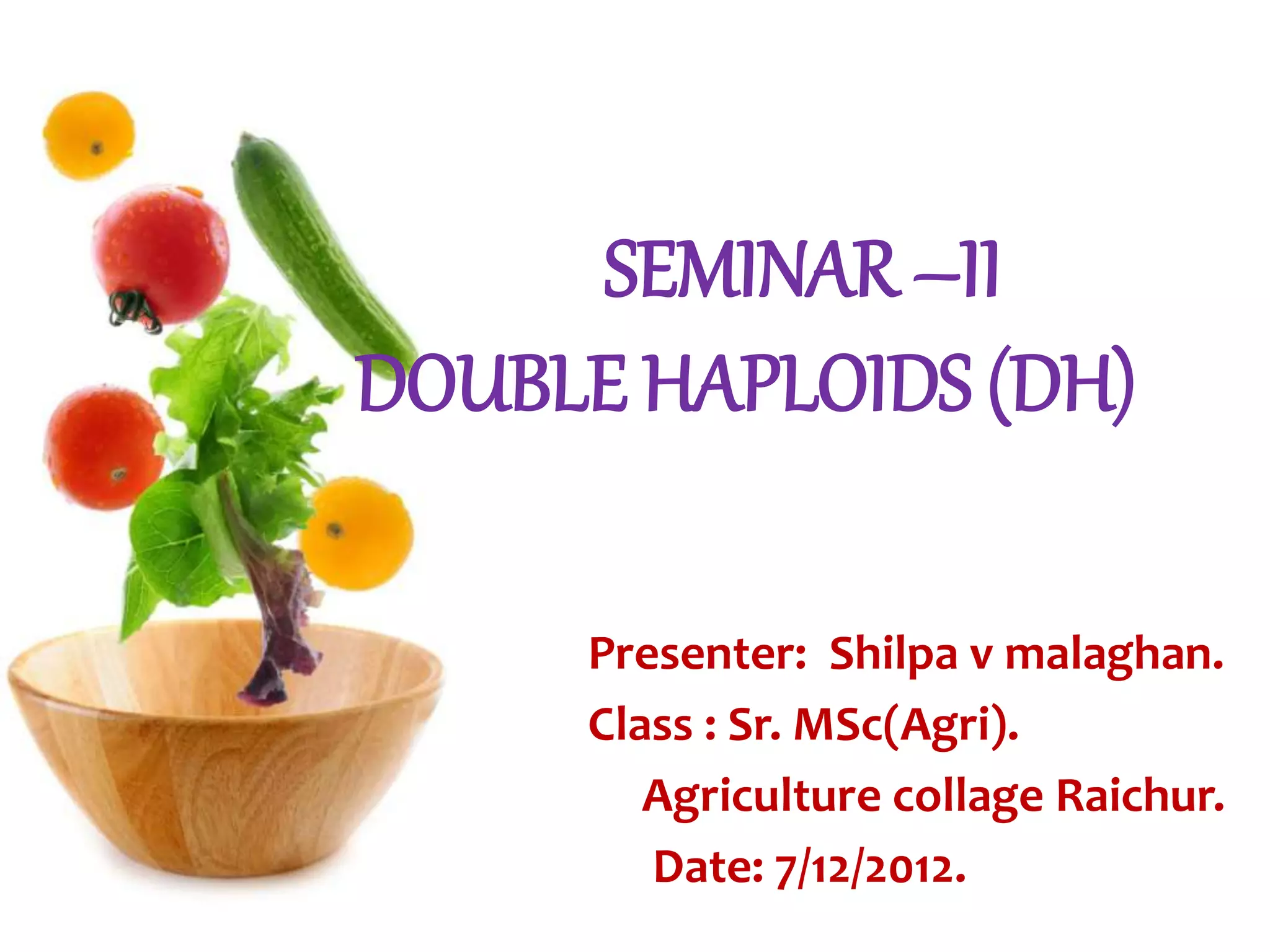 SEMINAR –II
DOUBLE HAPLOIDS (DH)

Presenter: Shilpa v malaghan.
Class : Sr. MSc(Agri).
Agriculture collage Raichur.
Date: 7/12/2012.